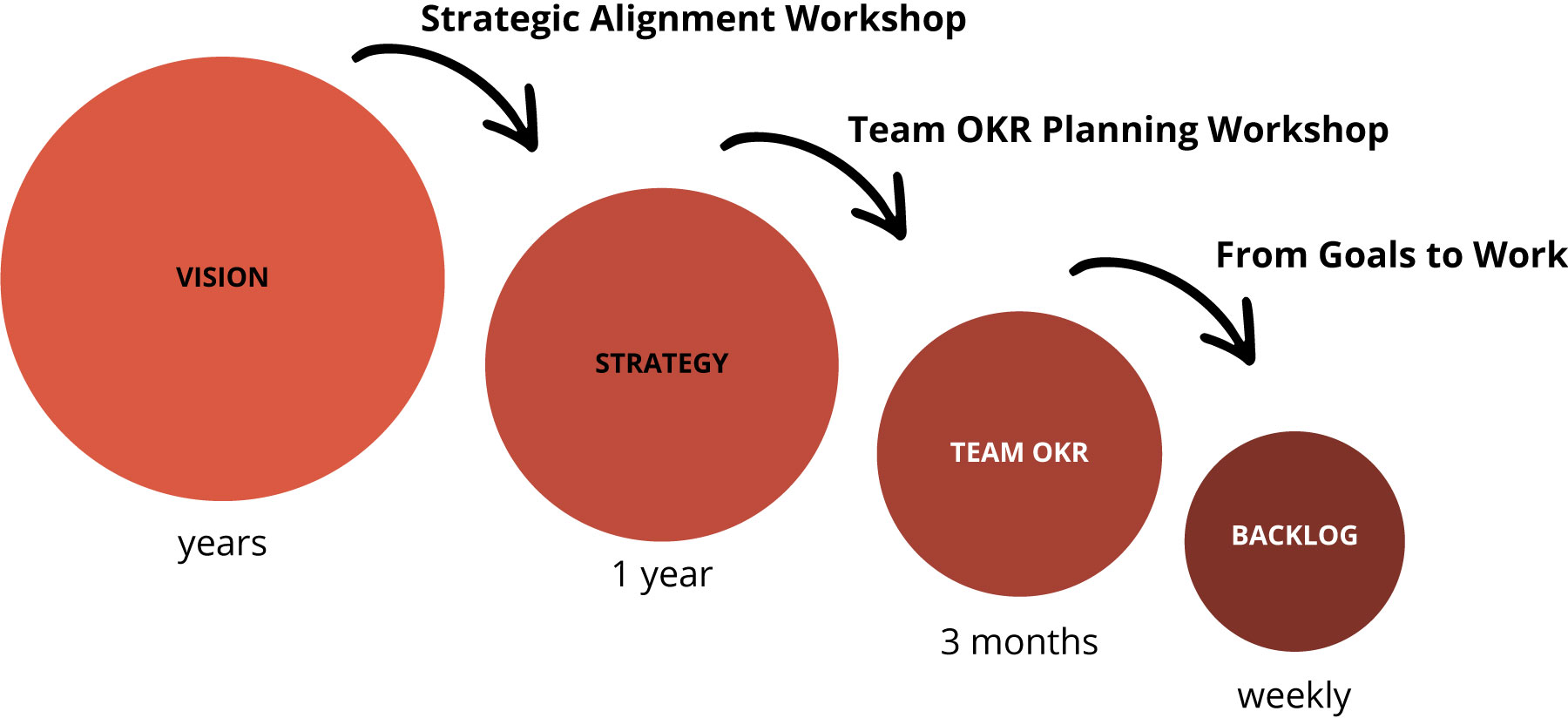 Strategic Alignment Workshop

Team OKR Planning Workshop

From Goals to Work

VISION

years

STRATEGY

1 year

TEAM OKR

3 months

BACKLOG

weekly